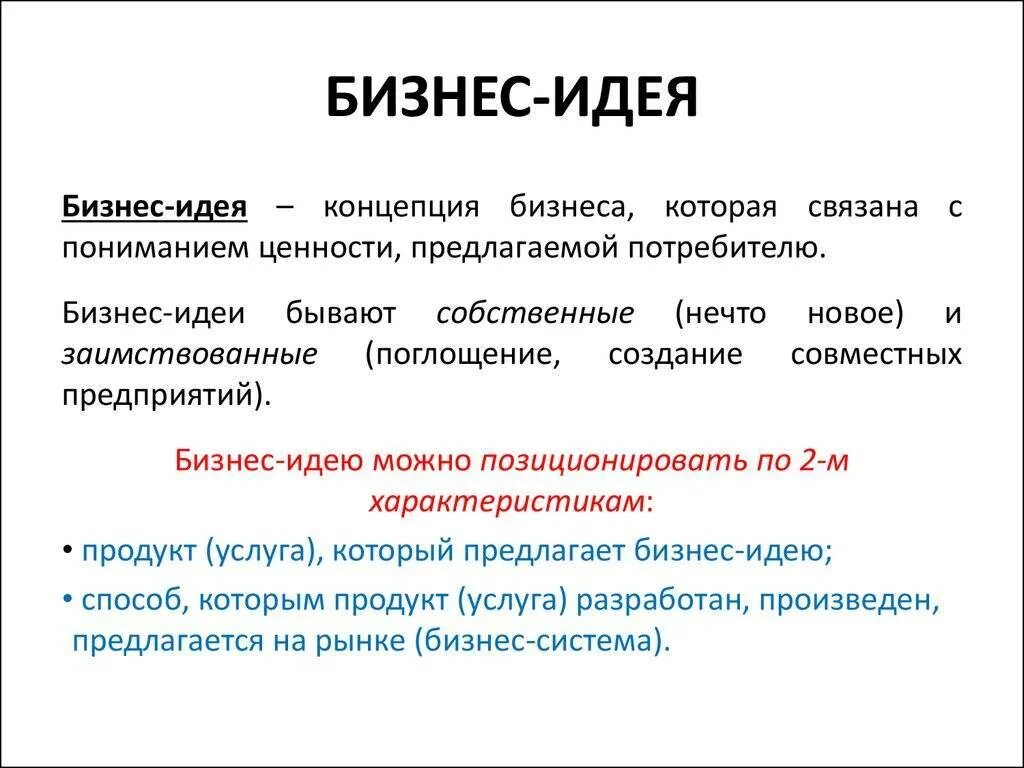 БИЗНЕС-ИДЕЯ

Бизнес-идея – концепция бизнеса, которая связана с пониманием ценности, предлагаемой потребителю.

Бизнес-идеи бывают собственные (нечто новое) и заимствованные (поглощение, создание совместных предприятий).

Бизнес-идею можно позиционировать по 2-м характеристикам:

• продукт (услуга), который предлагает бизнес-идею;

• способ, которым продукт (услуга) разработан, произведен, предлагается на рынке (бизнес-система).